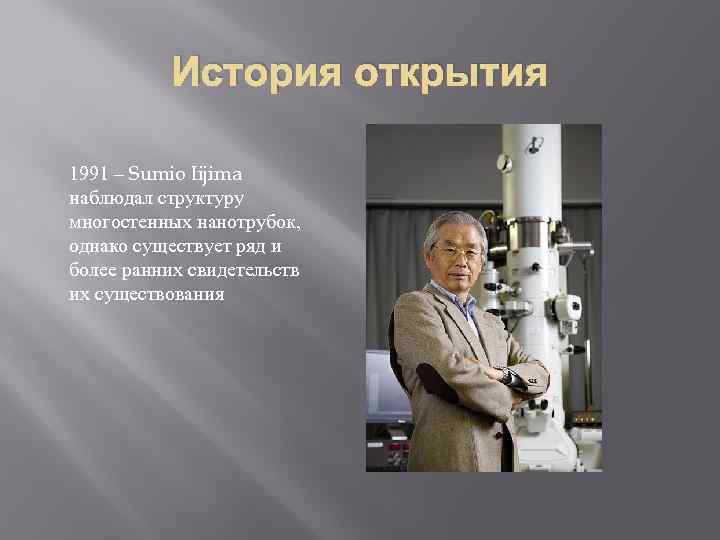 История открытия

1991 – Sumio Iijima наблюдал структуру многостенных нанотрубок, однако существует ряд и более ранних свидетельств их существования